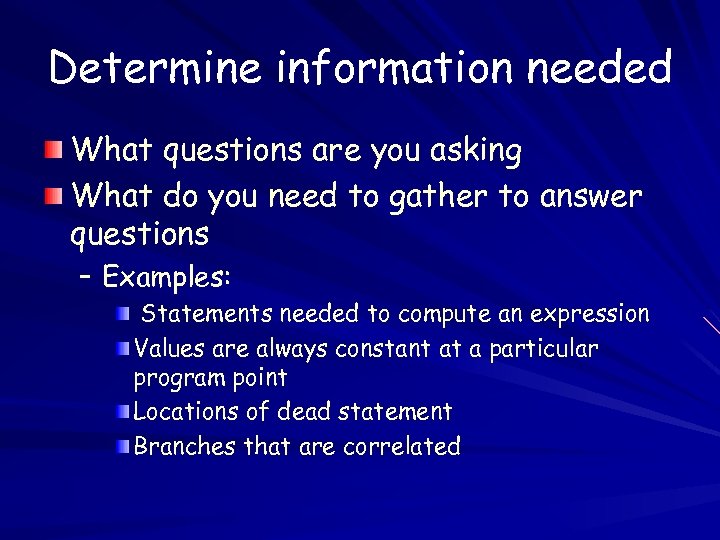 Determine information needed

What questions are you asking

What do you need to gather to answer questions

– Examples:

Statements needed to compute an expression

Values are always constant at a particular program point

Locations of dead statement

Branches that are correlated